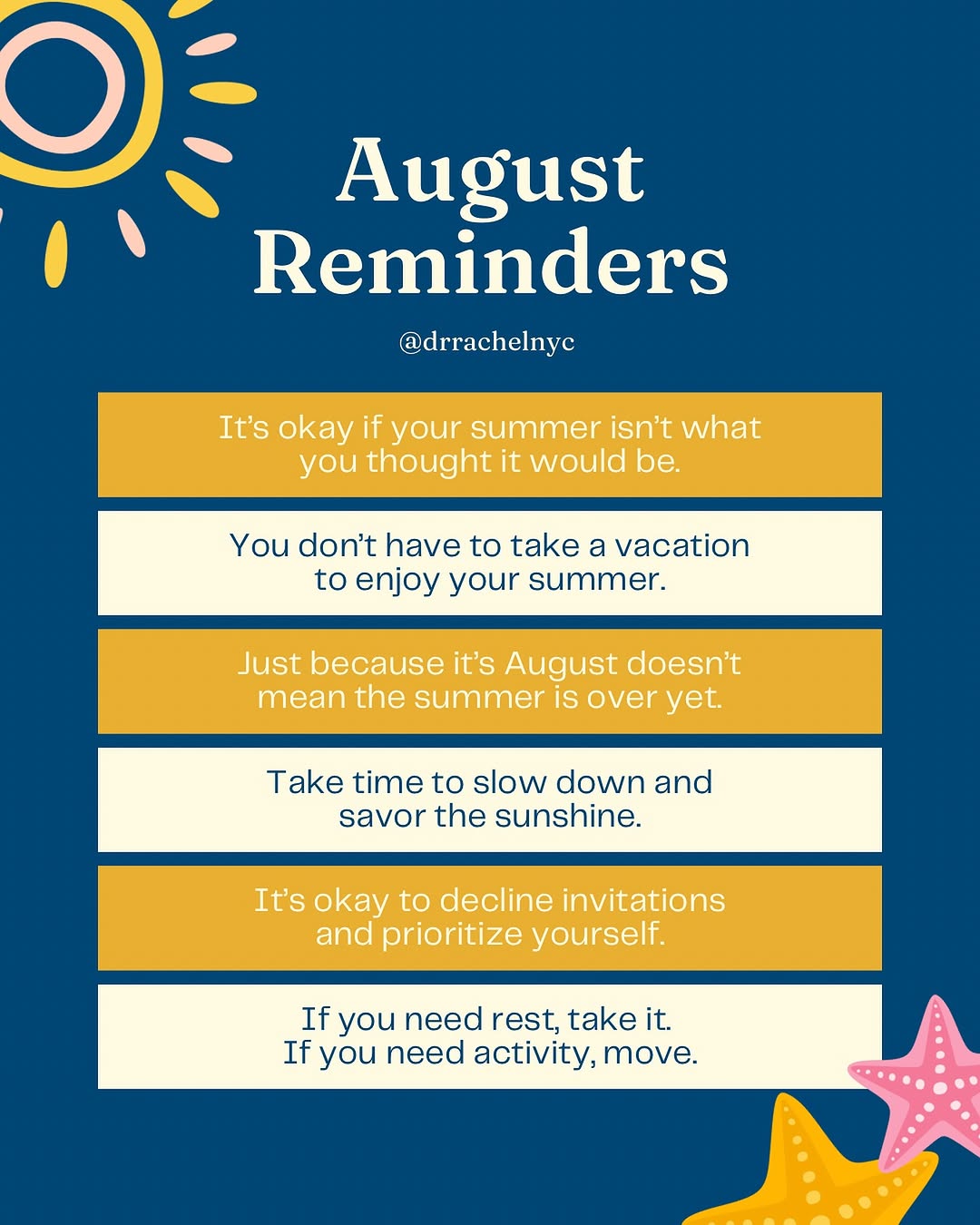 August Reminders

@drrachelnyc

It's okay if your summer isn't what you thought it would be.

You don't have to take a vacation to enjoy your summer.

Just because it's August doesn't mean the summer is over yet.

Take time to slow down and savor the sunshine.

It's okay to decline invitations and prioritize yourself.

If you need rest, take it. If you need activity, move.